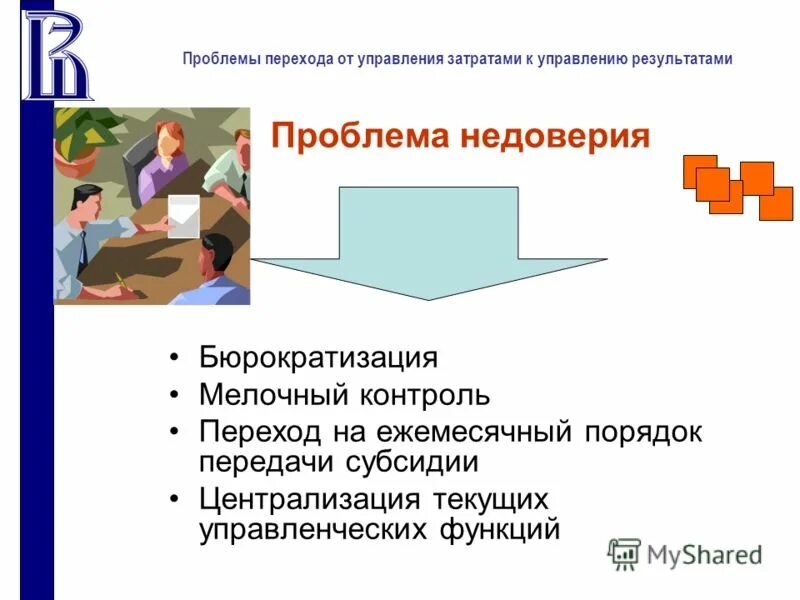 Проблемы перехода от управления затратами к управлению результатами

Проблема недоверия

• Бюрократизация
• Мелочный контроль
• Переход на ежемесячный порядок передачи субсидии
• Централизация текущих управленческих функций

MyShared